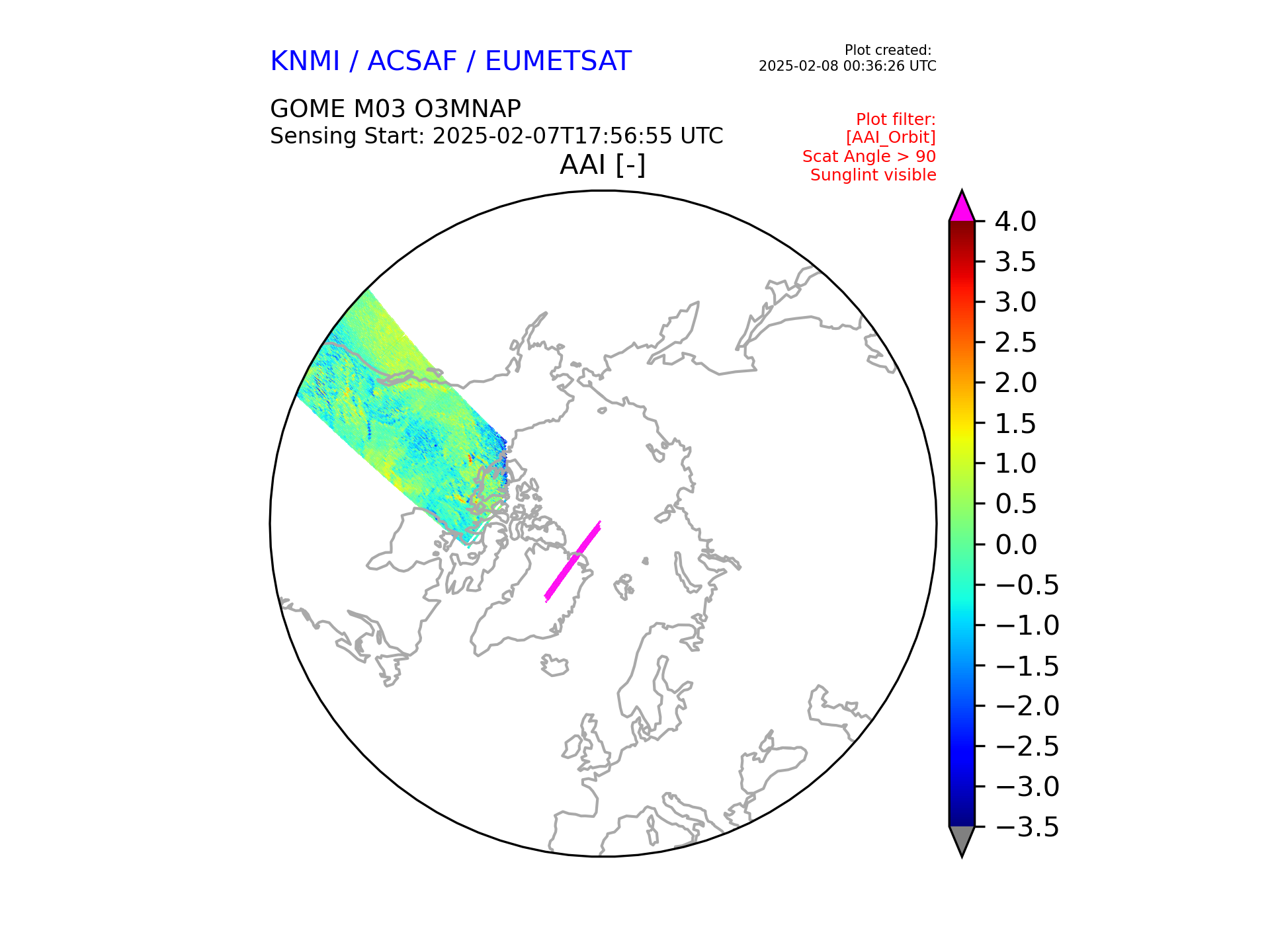 KNMI / ACSAF / EUMETSAT

Plot created:
2025-02-08 00:36:26 UTC

GOME M03 O3MNAP
Sensing Start: 2025-02-07T17:56:55 UTC

Plot filter:
[AAI_Orbit]
Scat Angle > 90
Sunglint visible

AAI [-]

4.0
3.5
3.0
2.5
2.0
1.5
1.0
0.5
0.0
−0.5
−1.0
−1.5
−2.0
−2.5
−3.0
−3.5